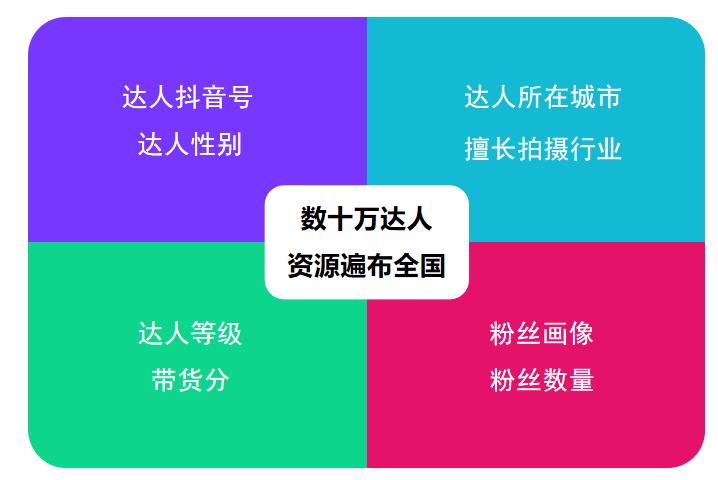 达人抖音号
达人性别

达人所在城市
擅长拍摄行业

数十万达人
资源遍布全国

达人等级
带货分

粉丝画像
粉丝数量